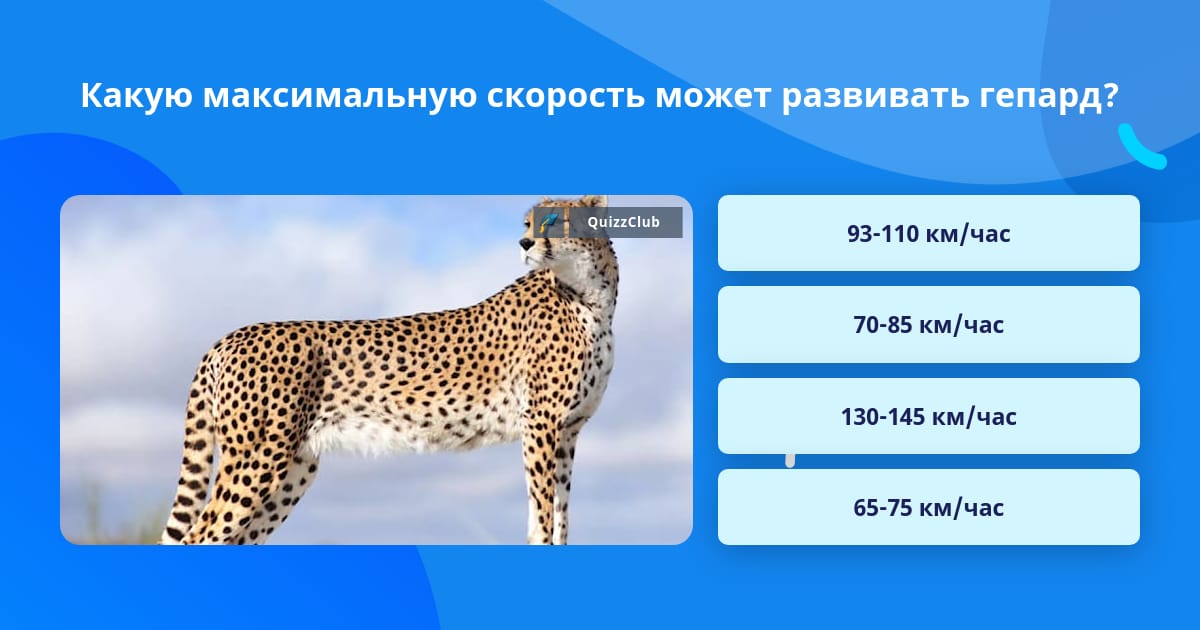 Какую максимальную скорость может развивать гепард?

QuizzClub

93-110 км/час

70-85 км/час

130-145 км/час

65-75 км/час